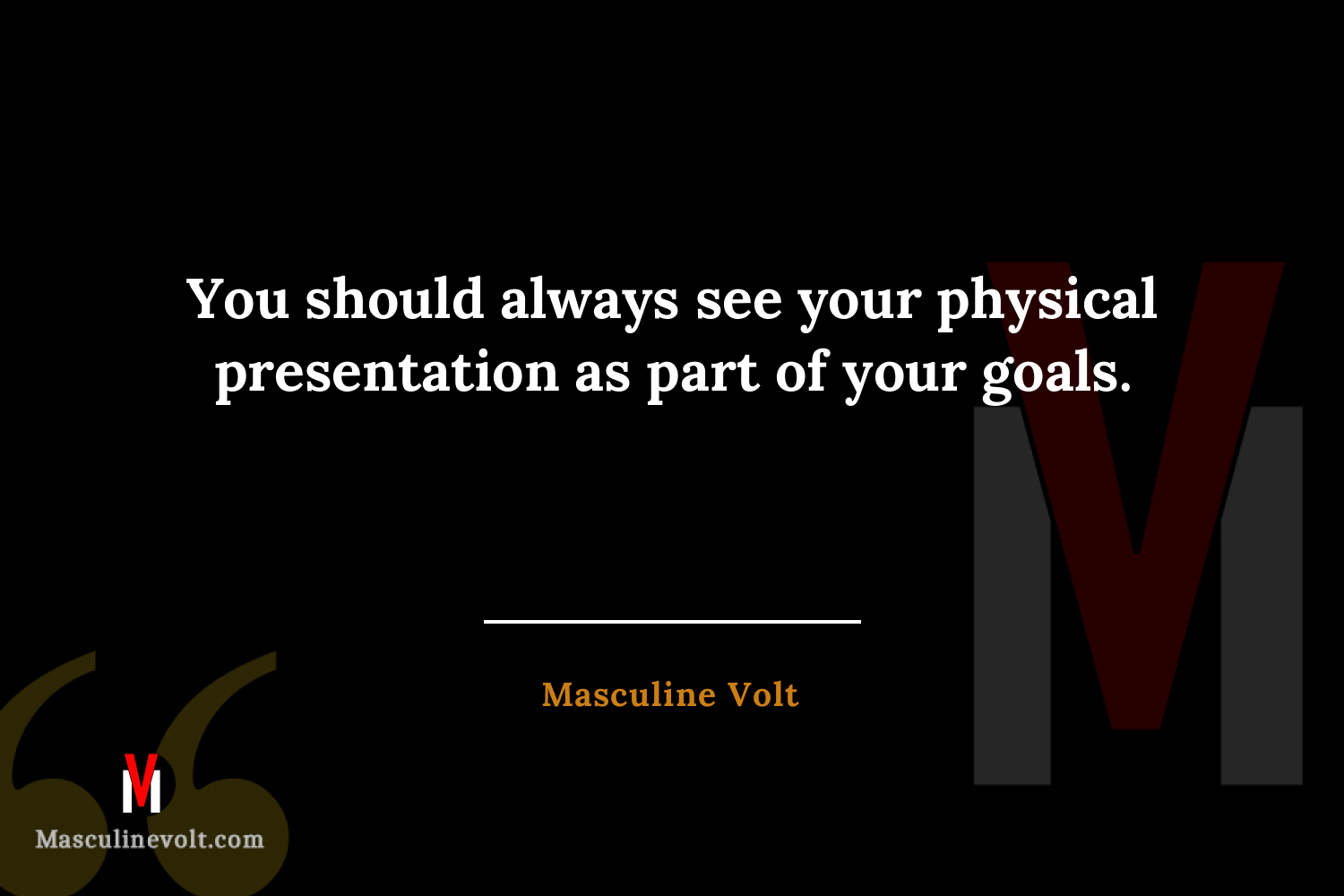 You should always see your physical presentation as part of your goals.

Masculine Volt

Masculinevolt.com